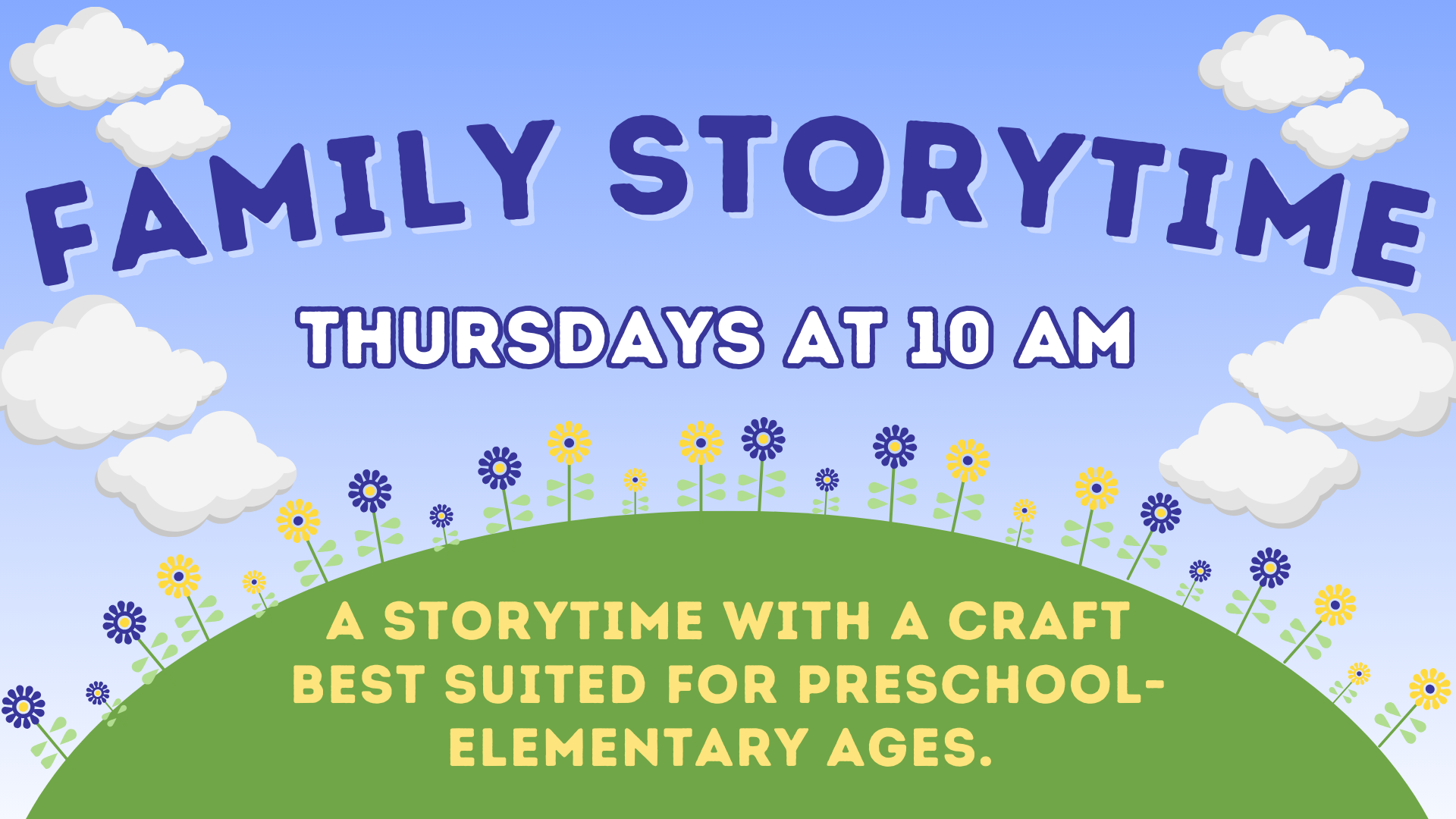 FAMILY STORYTIME

THURSDAYS AT 10 AM

A STORYTIME WITH A CRAFT BEST SUITED FOR PRESCHOOL-ELEMENTARY AGES.